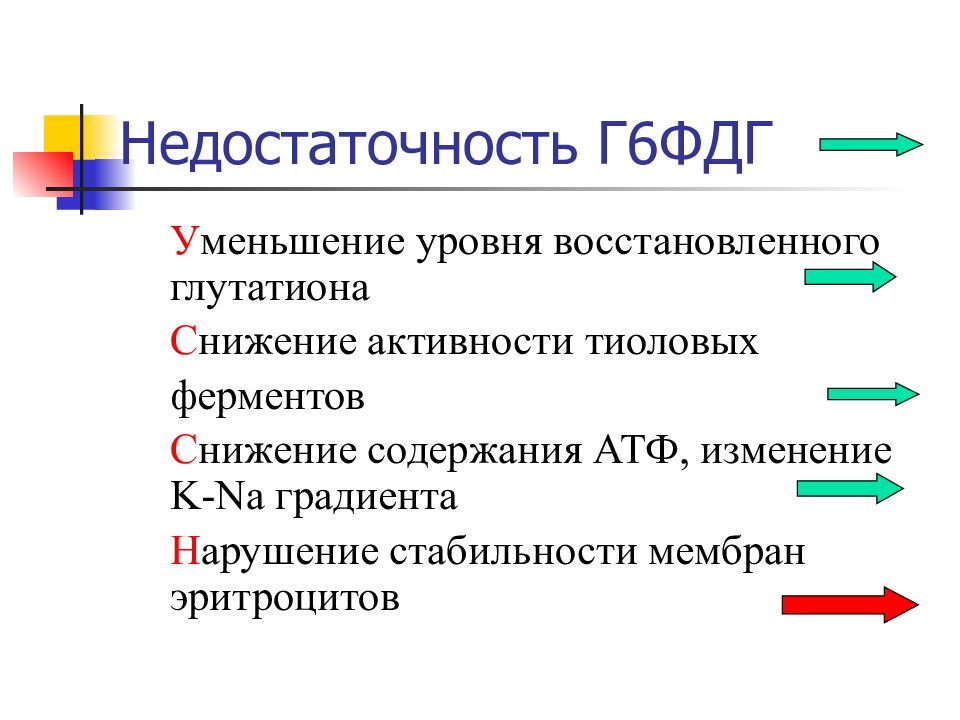 Недостаточность Г6ФДГ

Уменьшение уровня восстановленного глутатиона

Снижение активности тиоловых ферментов

Снижение содержания АТФ, изменение K-Na градиента

Нарушение стабильности мембран эритроцитов